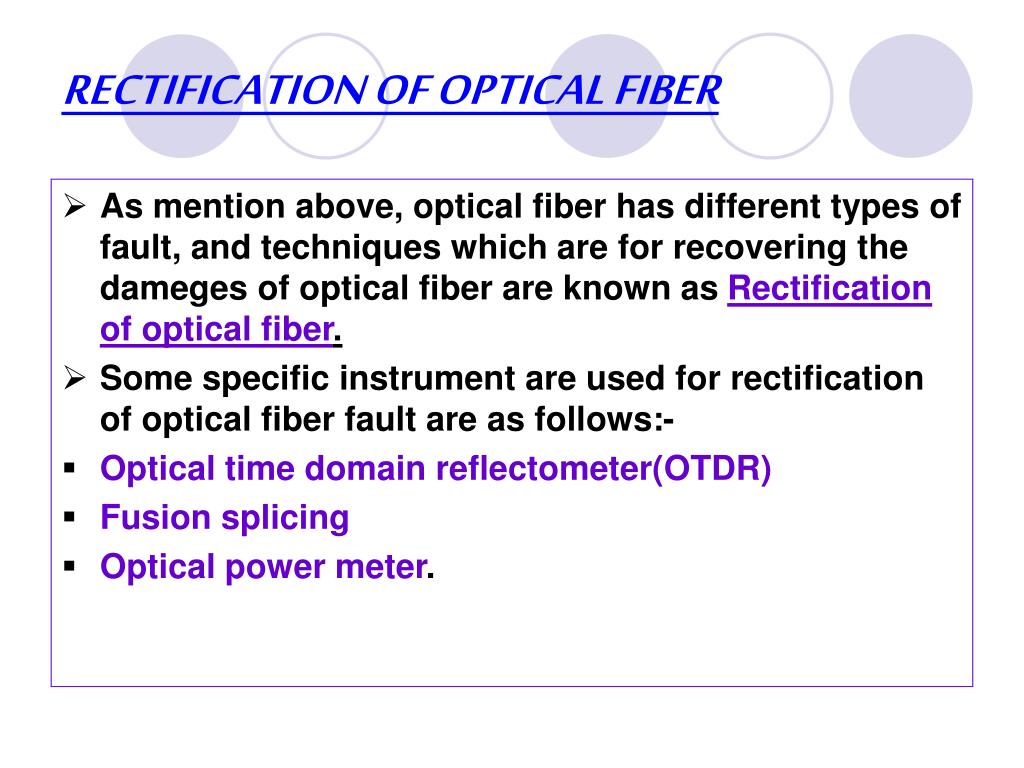 RECTIFICATION OF OPTICAL FIBER

➢ As mention above, optical fiber has different types of fault, and techniques which are for recovering the dameges of optical fiber are known as Rectification of optical fiber.

➢ Some specific instrument are used for rectification of optical fiber fault are as follows:-

▪ Optical time domain reflectometer(OTDR)

▪ Fusion splicing

▪ Optical power meter.